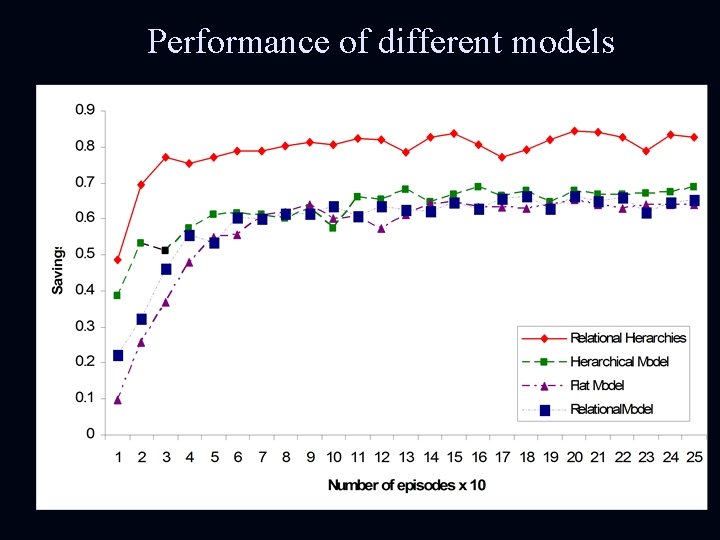 Performance of different models

0.9
0.8
0.7
0.6
0.5
0.4
0.3
0.2
0.1
0

Savings

1 2 3 4 5 6 7 8 9 10 11 12 13 14 15 16 17 18 19 20 21 22 23 24 25

Number of episodes x 10

Relational Herarchies
Herarchical Model
Flat Model
RelationalModel